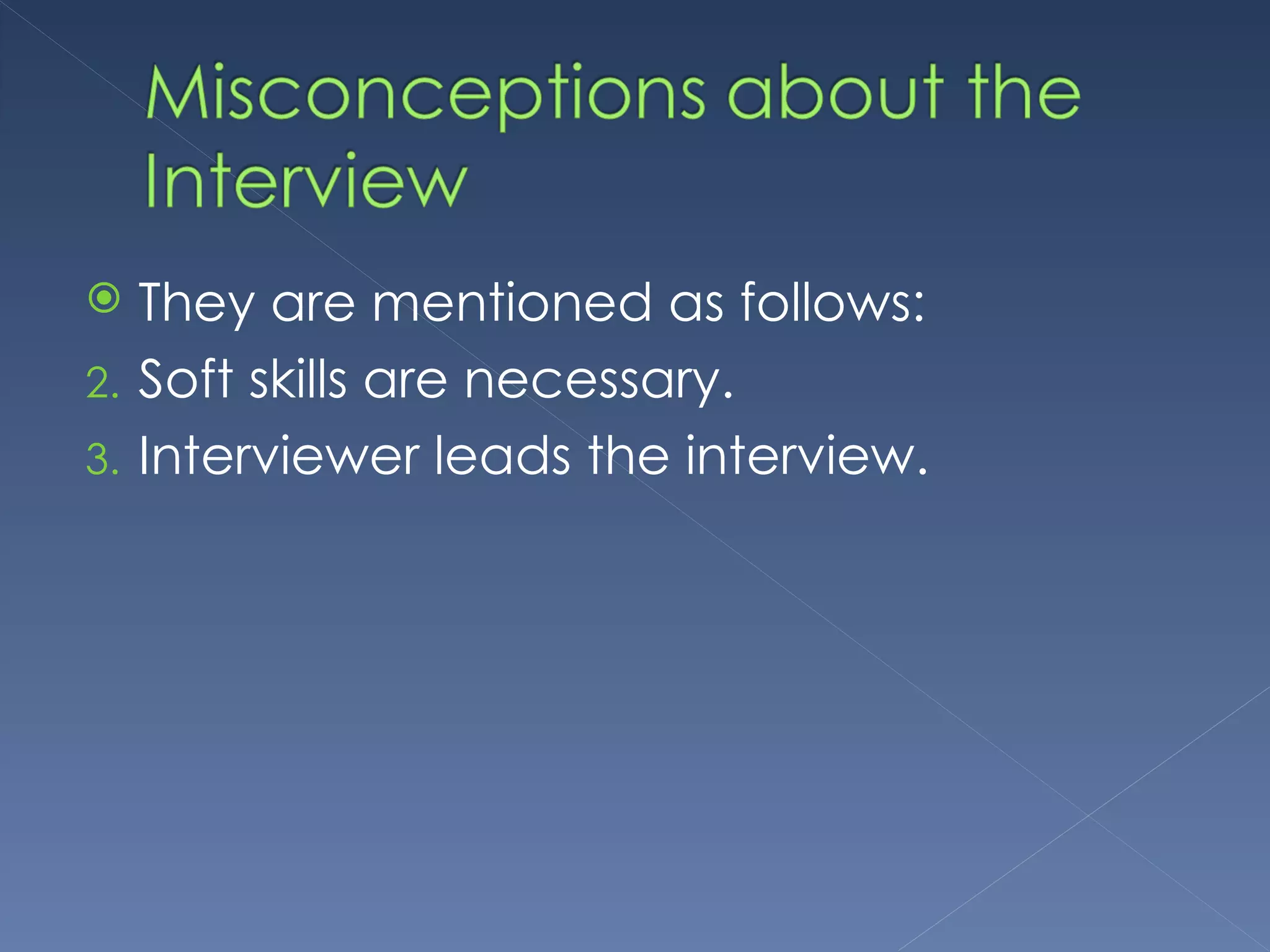 Misconceptions about the Interview

They are mentioned as follows:
2. Soft skills are necessary.
3. Interviewer leads the interview.